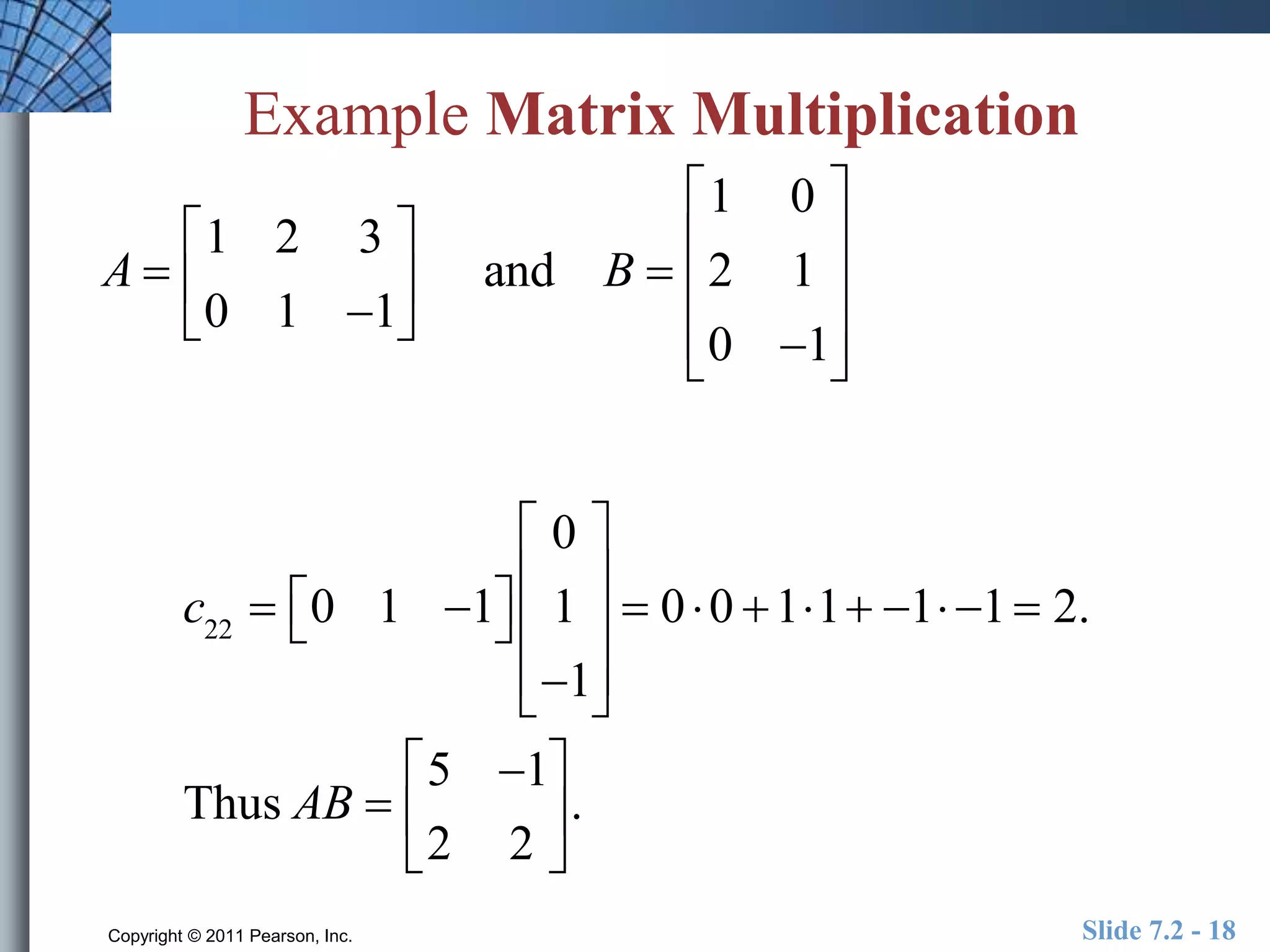 Example Matrix Multiplication

$A = \begin{bmatrix} 1 & 2 & 3 \\ 0 & 1 & -1 \end{bmatrix}$ and $B = \begin{bmatrix} 1 & 0 \\ 2 & 1 \\ 0 & -1 \end{bmatrix}$

$c_{22} = \begin{bmatrix} 0 & 1 & -1 \end{bmatrix} \begin{bmatrix} 0 \\ 1 \\ -1 \end{bmatrix} = 0 \cdot 0 + 1 \cdot 1 + -1 \cdot -1 = 2.$

Thus $AB = \begin{bmatrix} 5 & -1 \\ 2 & 2 \end{bmatrix}.$

Copyright © 2011 Pearson, Inc.

Slide 7.2 - 18